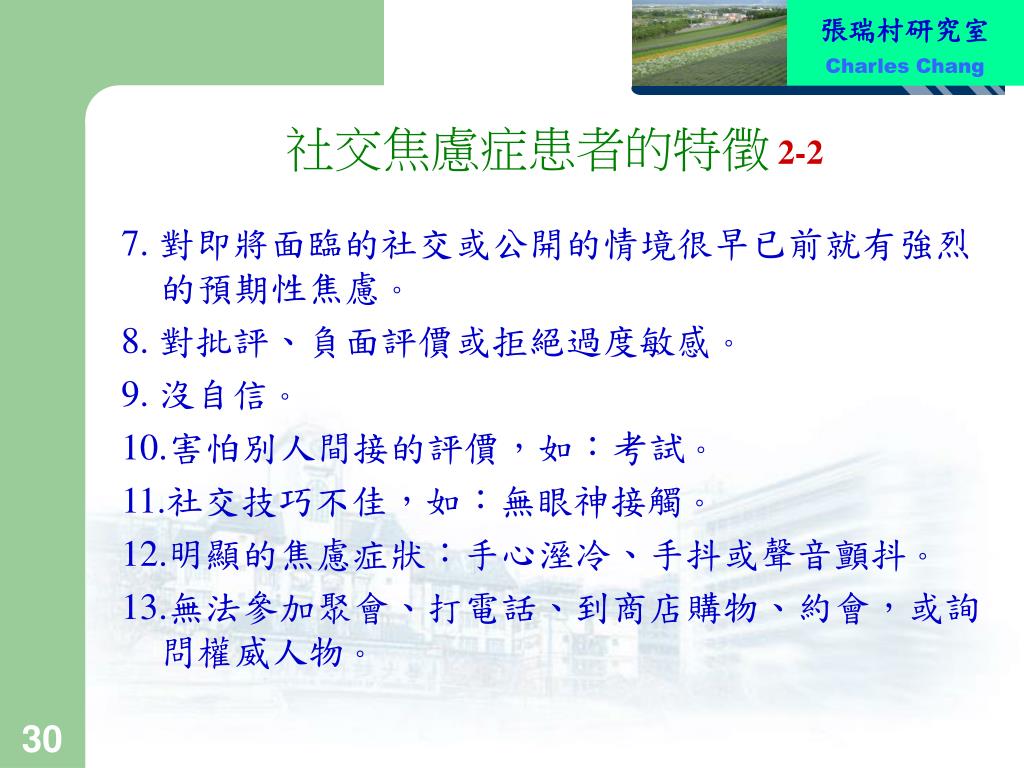 張瑞村研究室
Charles Chang

社交焦慮症患者的特徵 2-2

7. 對即將面臨的社交或公開的情境很早已前就有強烈的預期性焦慮。

8. 對批評、負面評價或拒絕過度敏感。

9. 沒自信。

10.害怕別人間接的評價，如：考試。

11.社交技巧不佳，如：無眼神接觸。

12.明顯的焦慮症狀：手心溼冷、手抖或聲音顫抖。

13.無法參加聚會、打電話、到商店購物、約會，或詢問權威人物。

30